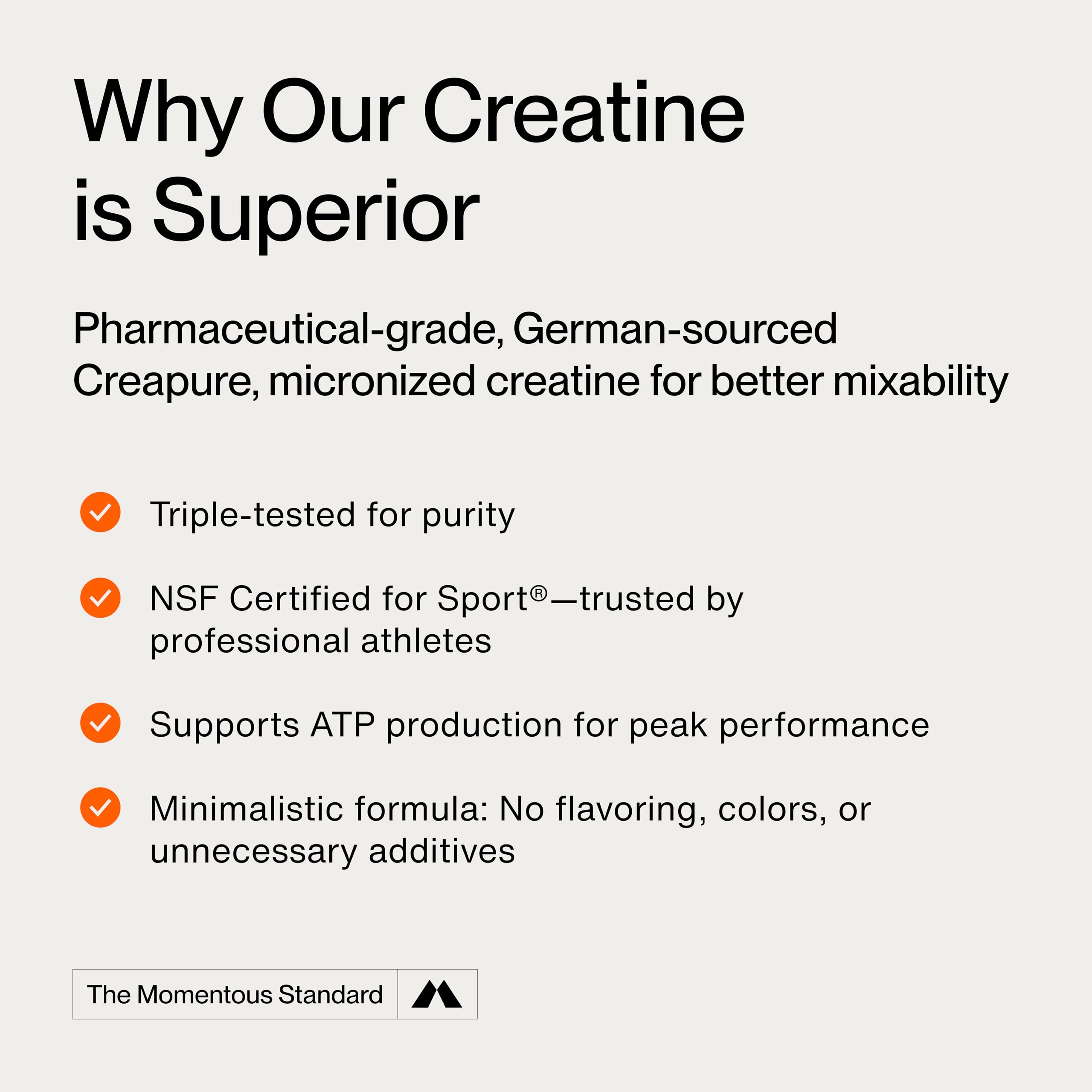 Why Our Creatine is Superior

Pharmaceutical-grade, German-sourced Creapure, micronized creatine for better mixability

Triple-tested for purity

NSF Certified for Sport®—trusted by professional athletes

Supports ATP production for peak performance

Minimalistic formula: No flavoring, colors, or unnecessary additives

The Momentous Standard